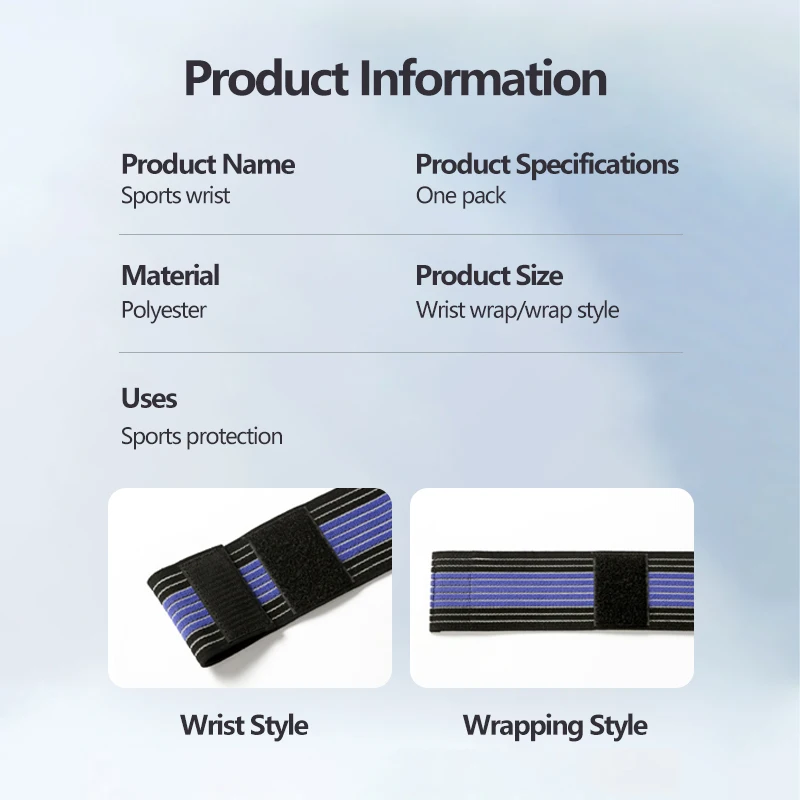 Product Information

Product Name
Sports wrist

Product Specifications
One pack

Material
Polyester

Product Size
Wrist wrap/wrap style

Uses
Sports protection

Wrist Style

Wrapping Style